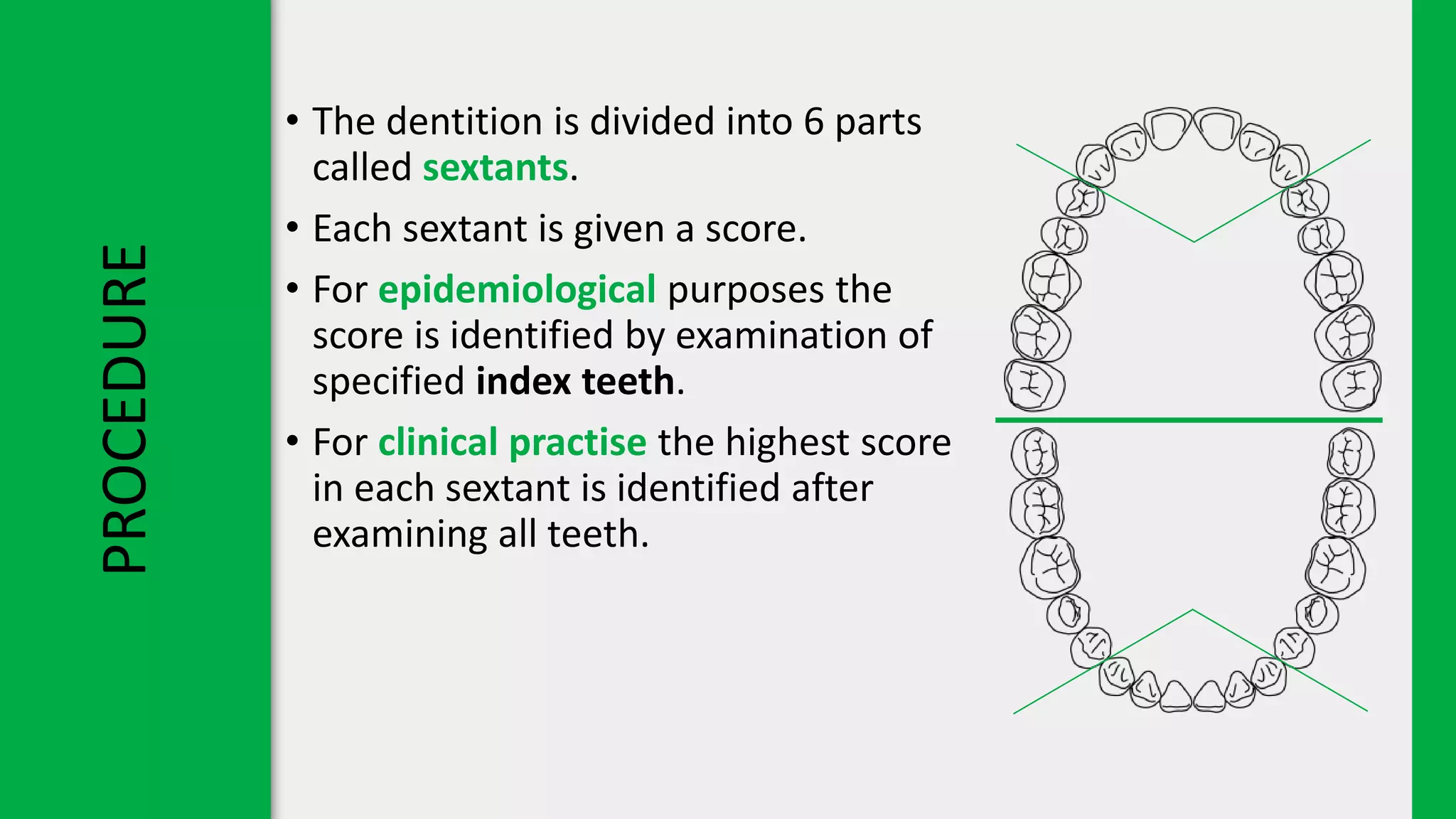 PROCEDURE

• The dentition is divided into 6 parts called sextants.

• Each sextant is given a score.

• For epidemiological purposes the score is identified by examination of specified index teeth.

• For clinical practise the highest score in each sextant is identified after examining all teeth.